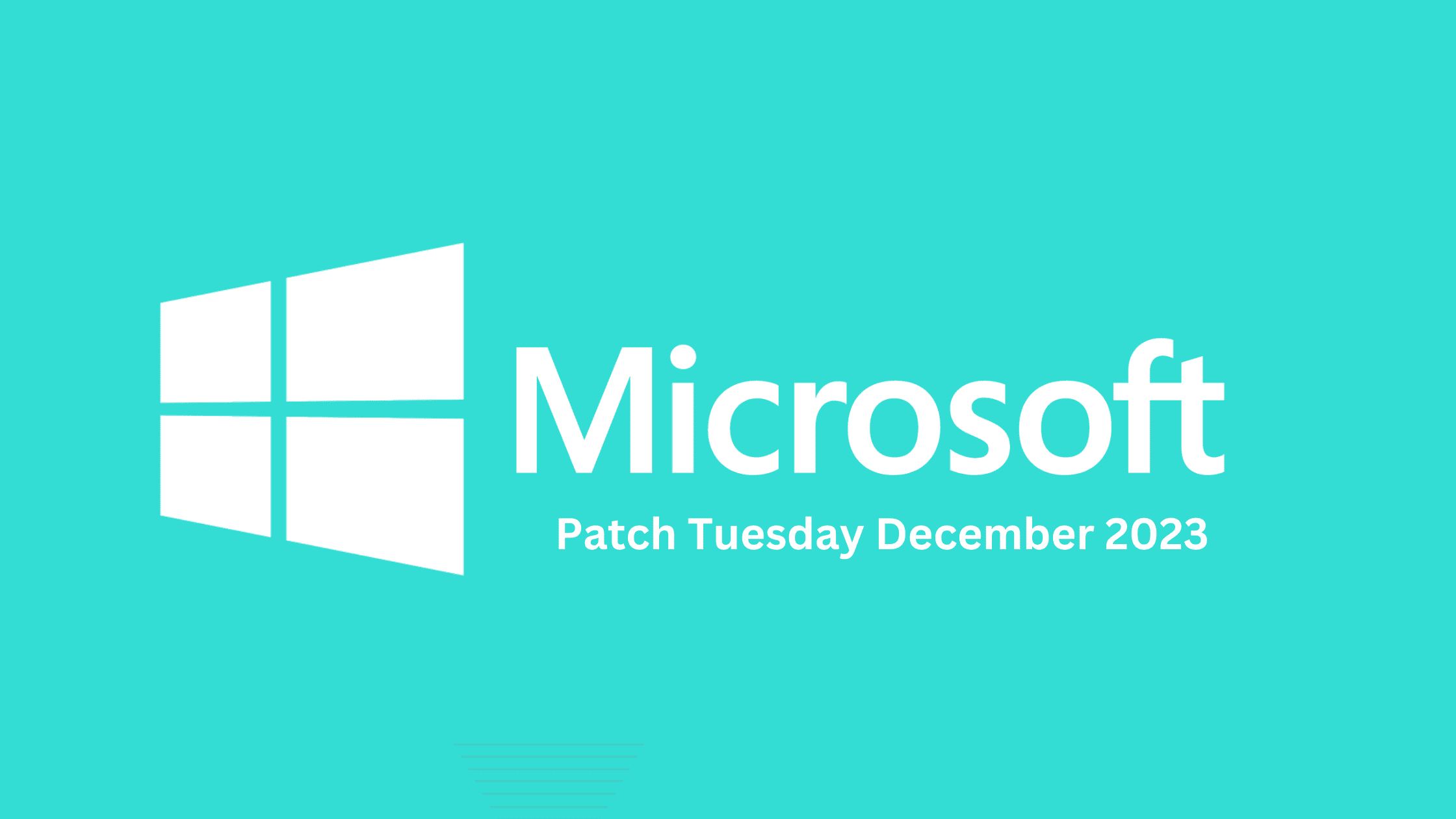 Microsoft

Patch Tuesday December 2023